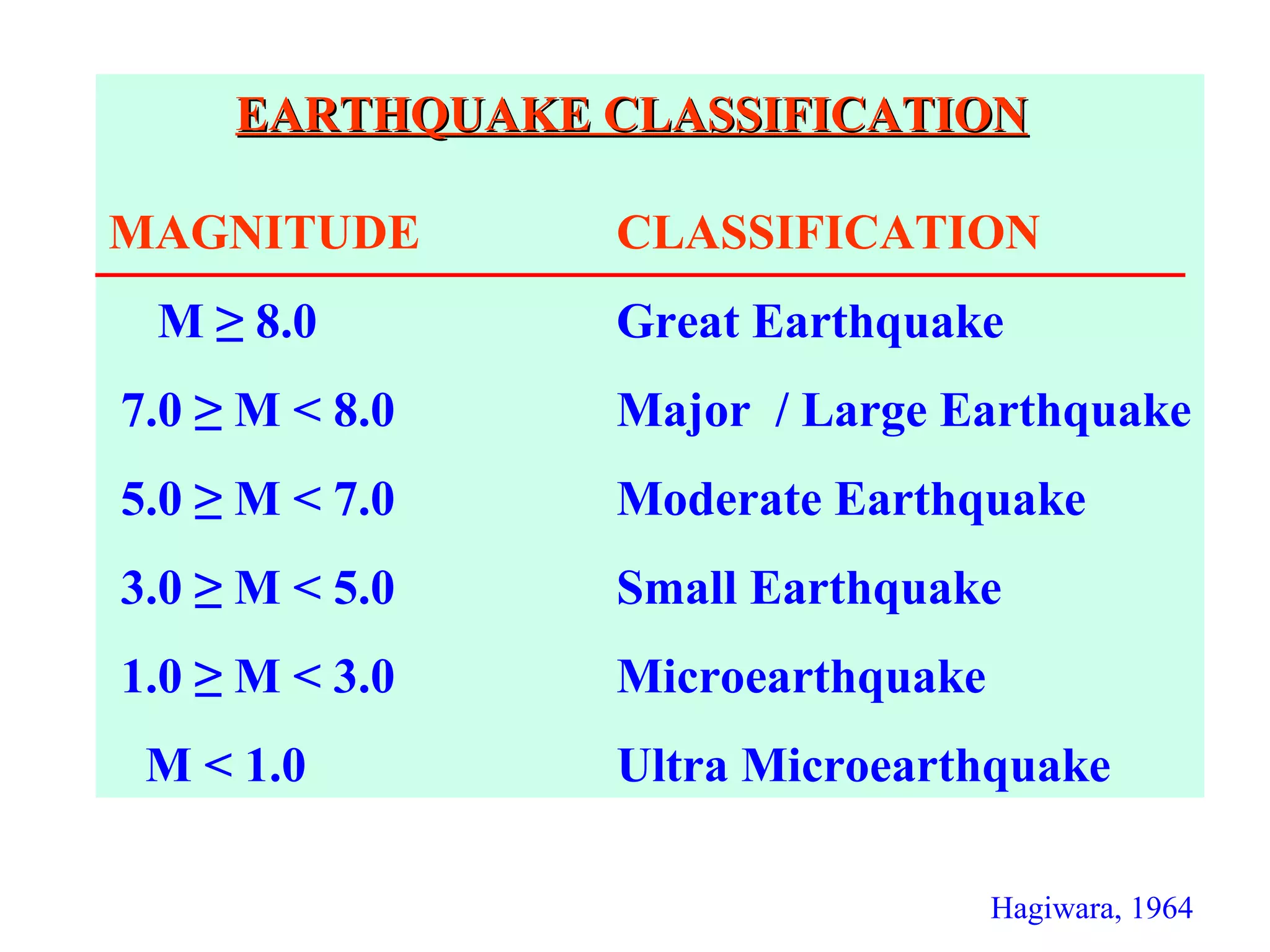 EARTHQUAKE CLASSIFICATION

| MAGNITUDE | CLASSIFICATION |
|---|---|
| $M \geq 8.0$ | Great Earthquake |
| $7.0 \geq M < 8.0$ | Major / Large Earthquake |
| $5.0 \geq M < 7.0$ | Moderate Earthquake |
| $3.0 \geq M < 5.0$ | Small Earthquake |
| $1.0 \geq M < 3.0$ | Microearthquake |
| $M < 1.0$ | Ultra Microearthquake |

Hagiwara, 1964